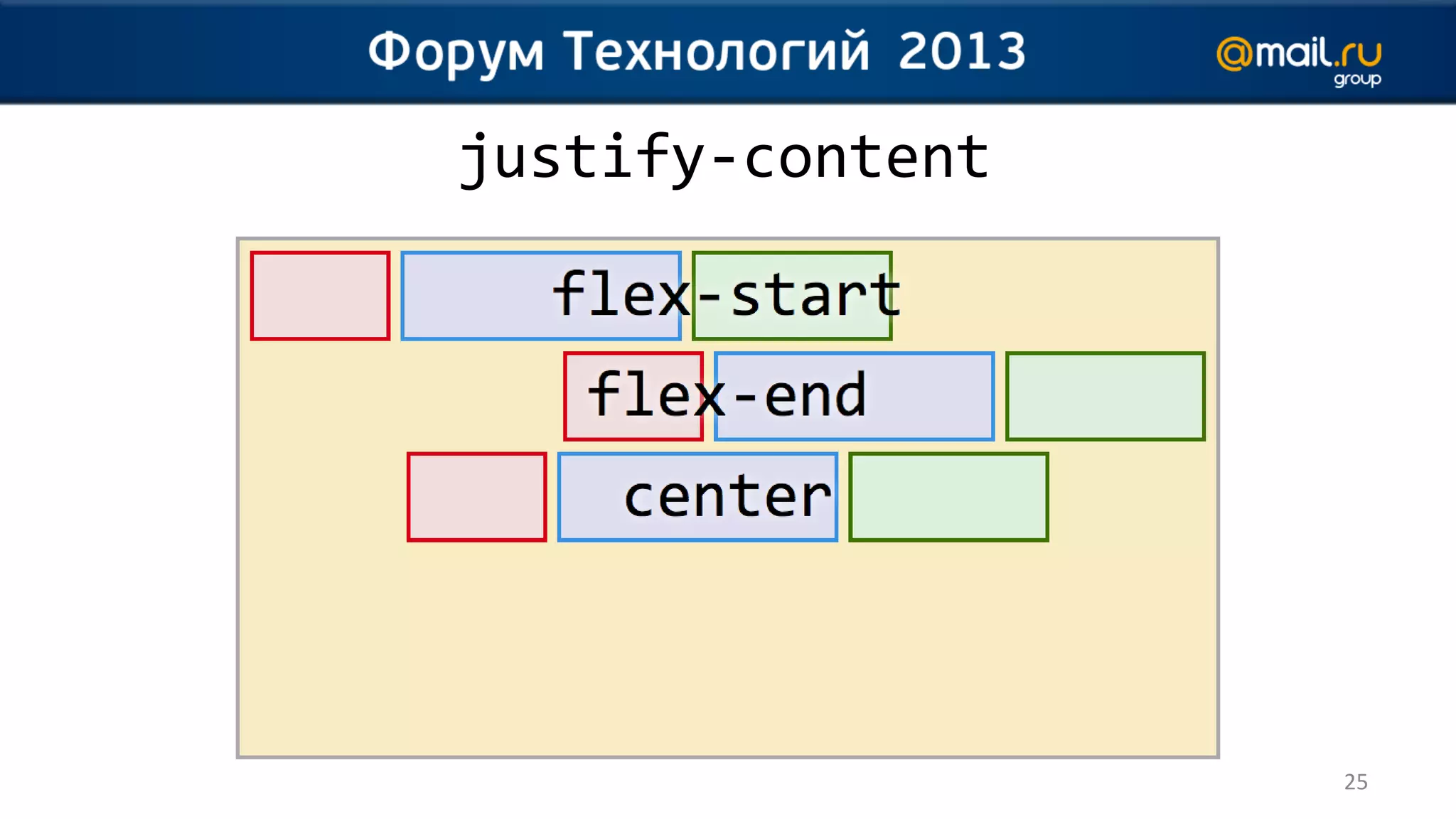 Форум Технологий 2013

@mail.ru group

justify-content

flex-start

flex-end

center

25